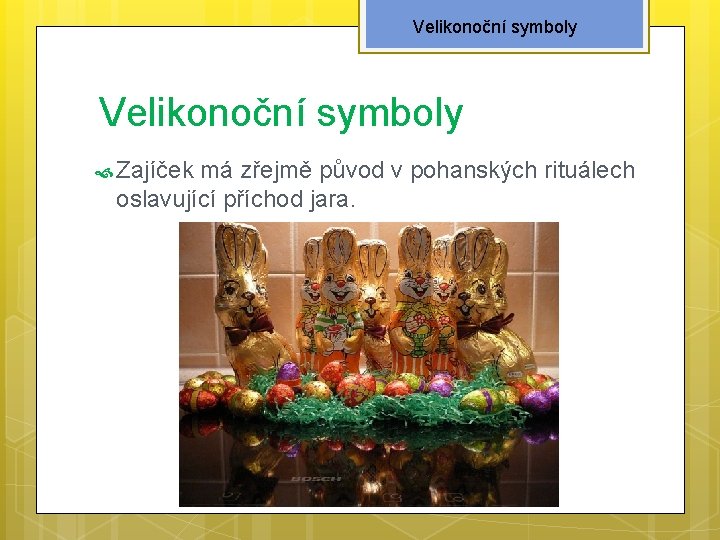 Velikonoční symboly

Velikonoční symboly

Zajíček má zřejmě původ v pohanských rituálech oslavující příchod jara.

BOSCH